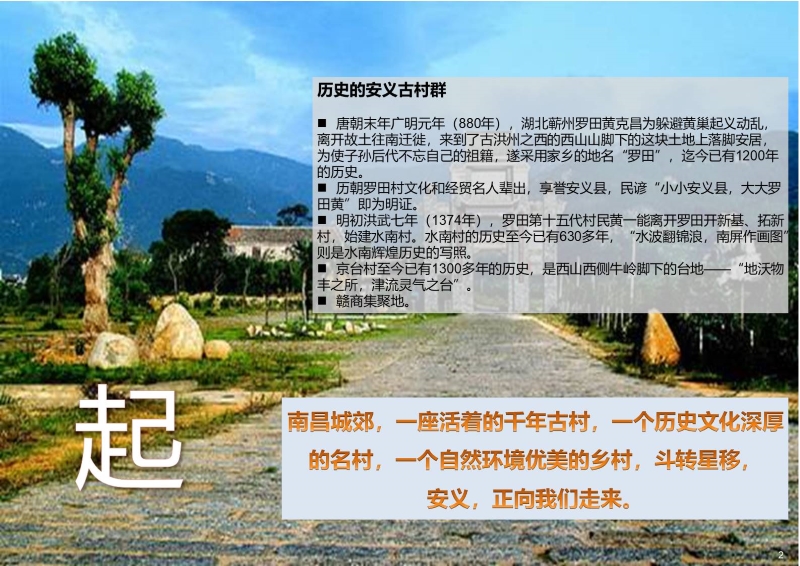 历史的安义古村群

■ 唐朝末年广明元年（880年），湖北蕲州罗田黄克昌为躲避黄巢起义动乱，离开故土往南迁徙，来到了古洪州之西的西山山脚下的这块土地上落脚安居，为使子孙后代不忘自己的祖籍，遂采用家乡的地名“罗田”，迄今已有1200年的历史。
■ 历朝罗田村文化和经贸名人辈出，享誉安义县，民谚“小小安义县，大大罗田黄”即为明证。
■ 明初洪武七年（1374年），罗田第十五代村民黄一能离开罗田开新基、拓新村，始建水南村。水南村的历史至今已有630多年，“水波翻锦浪，南屏作画图”则是水南辉煌历史的写照。
■ 京台村至今已有1300多年的历史，是西山西侧牛岭脚下的台地——“地沃物丰之所，津流灵气之台”。
■ 赣商集聚地。

起

南昌城郊，一座活着的千年古村，一个历史文化深厚的名村，一个自然环境优美的乡村，斗转星移，安义，正向我们走来。

2